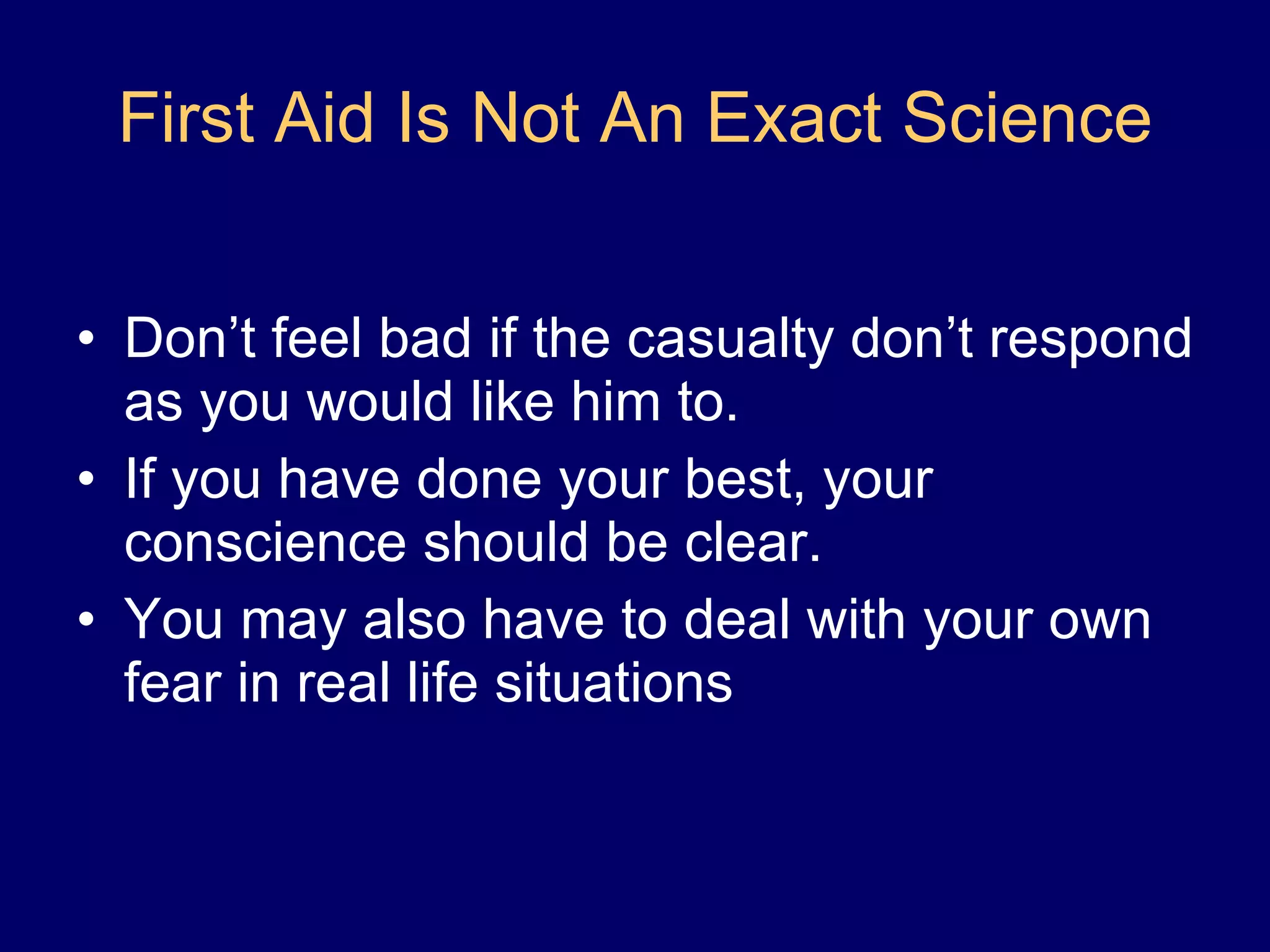 First Aid Is Not An Exact Science

• Don’t feel bad if the casualty don’t respond as you would like him to.
• If you have done your best, your conscience should be clear.
• You may also have to deal with your own fear in real life situations